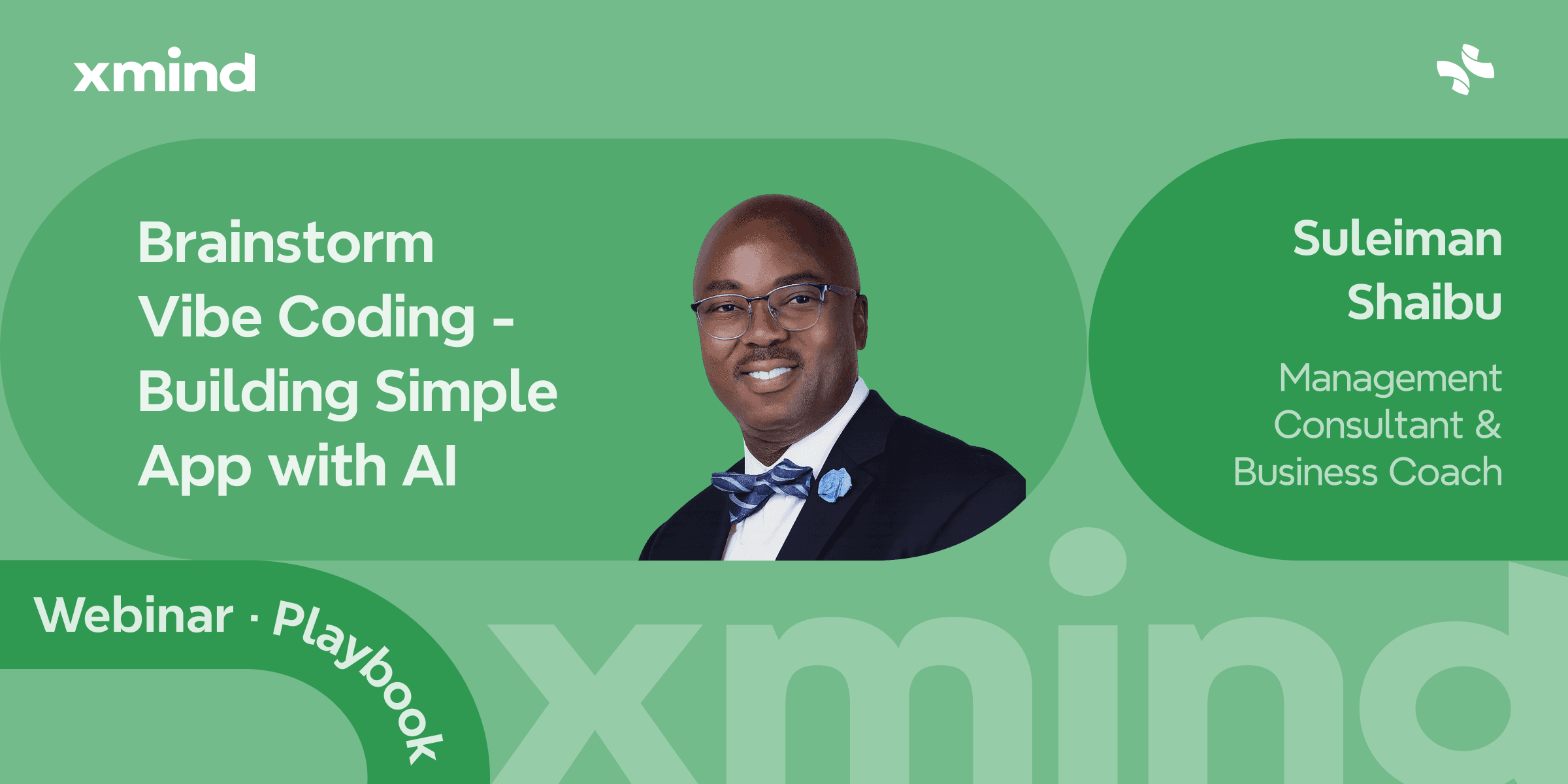 xmind

Brainstorm Vibe Coding - Building Simple App with AI

Suleiman Shaibu

Management Consultant & Business Coach

Webinar · Playbook

xmind